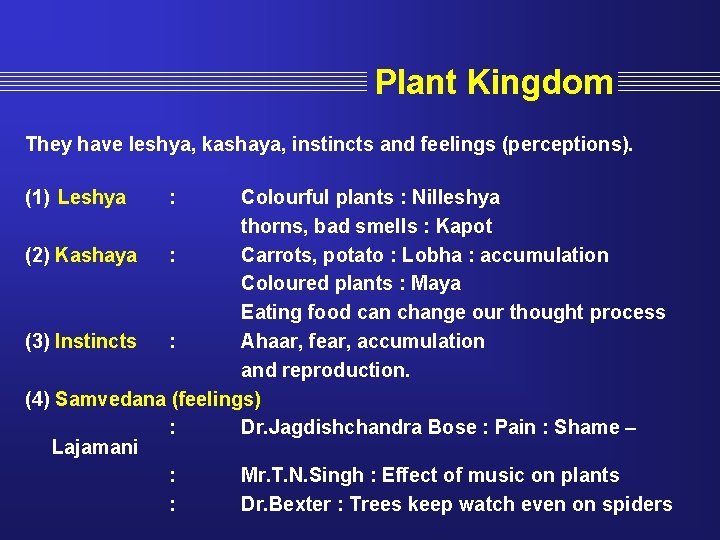 Plant Kingdom

They have leshya, kashaya, instincts and feelings (perceptions).

(1) Leshya : Colourful plants : Nilleshya
thorns, bad smells : Kapot
(2) Kashaya : Carrots, potato : Lobha : accumulation
Coloured plants : Maya
Eating food can change our thought process
(3) Instincts : Ahaar, fear, accumulation
and reproduction.
(4) Samvedana (feelings)
: Dr.Jagdishchandra Bose : Pain : Shame – Lajamani
: Mr.T.N.Singh : Effect of music on plants
: Dr.Bexter : Trees keep watch even on spiders